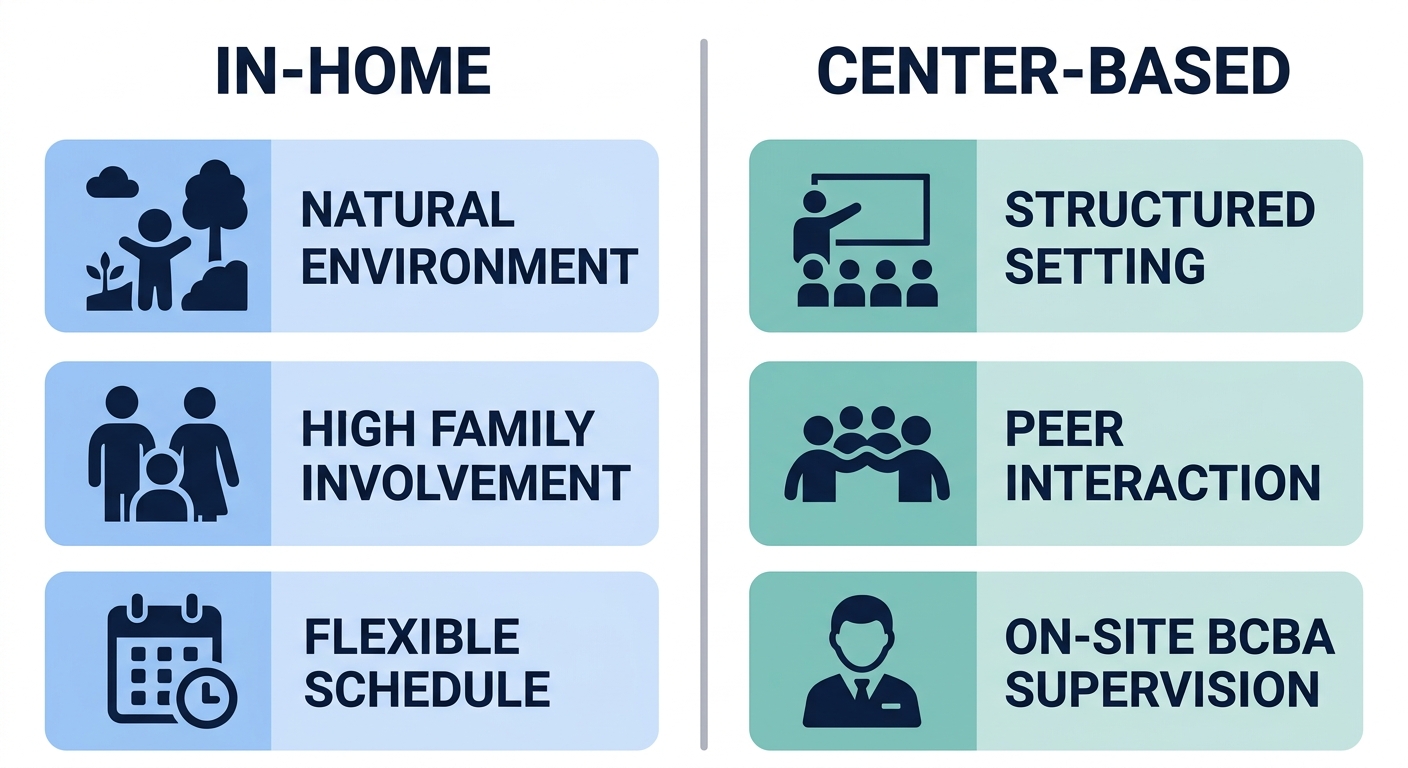 IN-HOME

NATURAL ENVIRONMENT

HIGH FAMILY INVOLVEMENT

FLEXIBLE SCHEDULE

CENTER-BASED

STRUCTURED SETTING

PEER INTERACTION

ON-SITE BCBA SUPERVISION